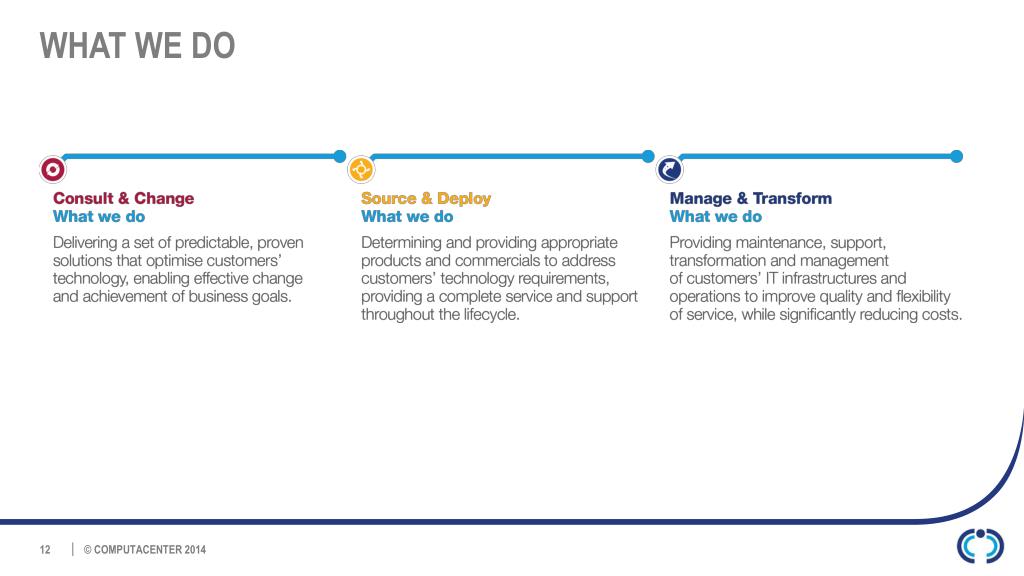 WHAT WE DO

Consult & Change
What we do

Delivering a set of predictable, proven solutions that optimise customers' technology, enabling effective change and achievement of business goals.

Source & Deploy
What we do

Determining and providing appropriate products and commercials to address customers' technology requirements, providing a complete service and support throughout the lifecycle.

Manage & Transform
What we do

Providing maintenance, support, transformation and management of customers' IT infrastructures and operations to improve quality and flexibility of service, while significantly reducing costs.

12 | © COMPUTACENTER 2014